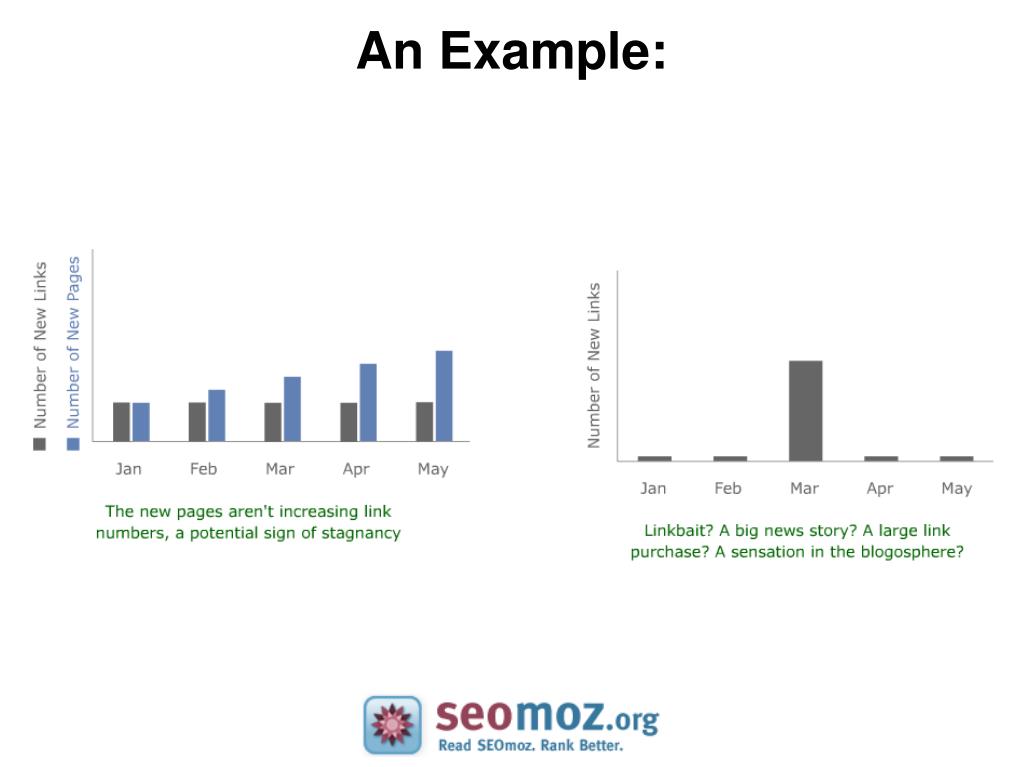 An Example:

Number of New Links
Number of New Pages

Jan Feb Mar Apr May

The new pages aren't increasing link numbers, a potential sign of stagnancy

Number of New Links

Jan Feb Mar Apr May

Linkbait? A big news story? A large link purchase? A sensation in the blogosphere?

seomoz.org
Read SEOmoz. Rank Better.